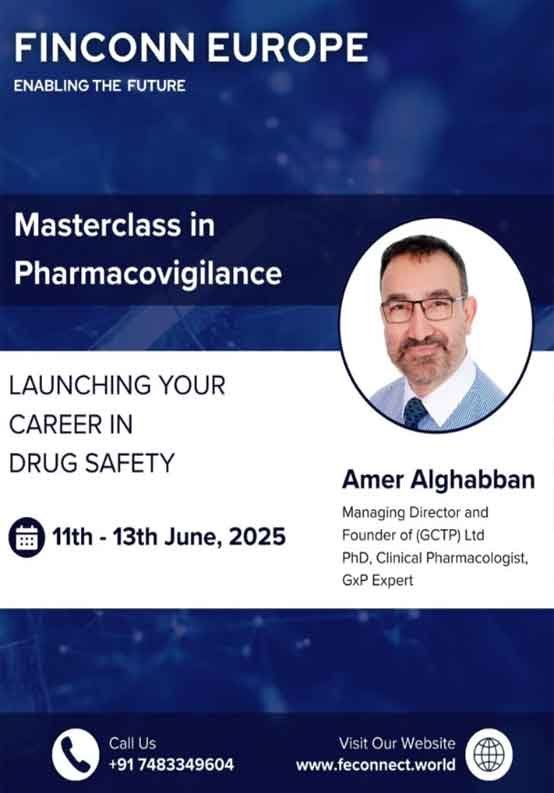 FINCONN EUROPE
ENABLING THE FUTURE

Masterclass in Pharmacovigilance

LAUNCHING YOUR CAREER IN DRUG SAFETY

11th - 13th June, 2025

Amer Alghabban
Managing Director and Founder of (GCTP) Ltd
PhD, Clinical Pharmacologist, GxP Expert

Call Us
+91 7483349604

Visit Our Website
www.feconnect.world